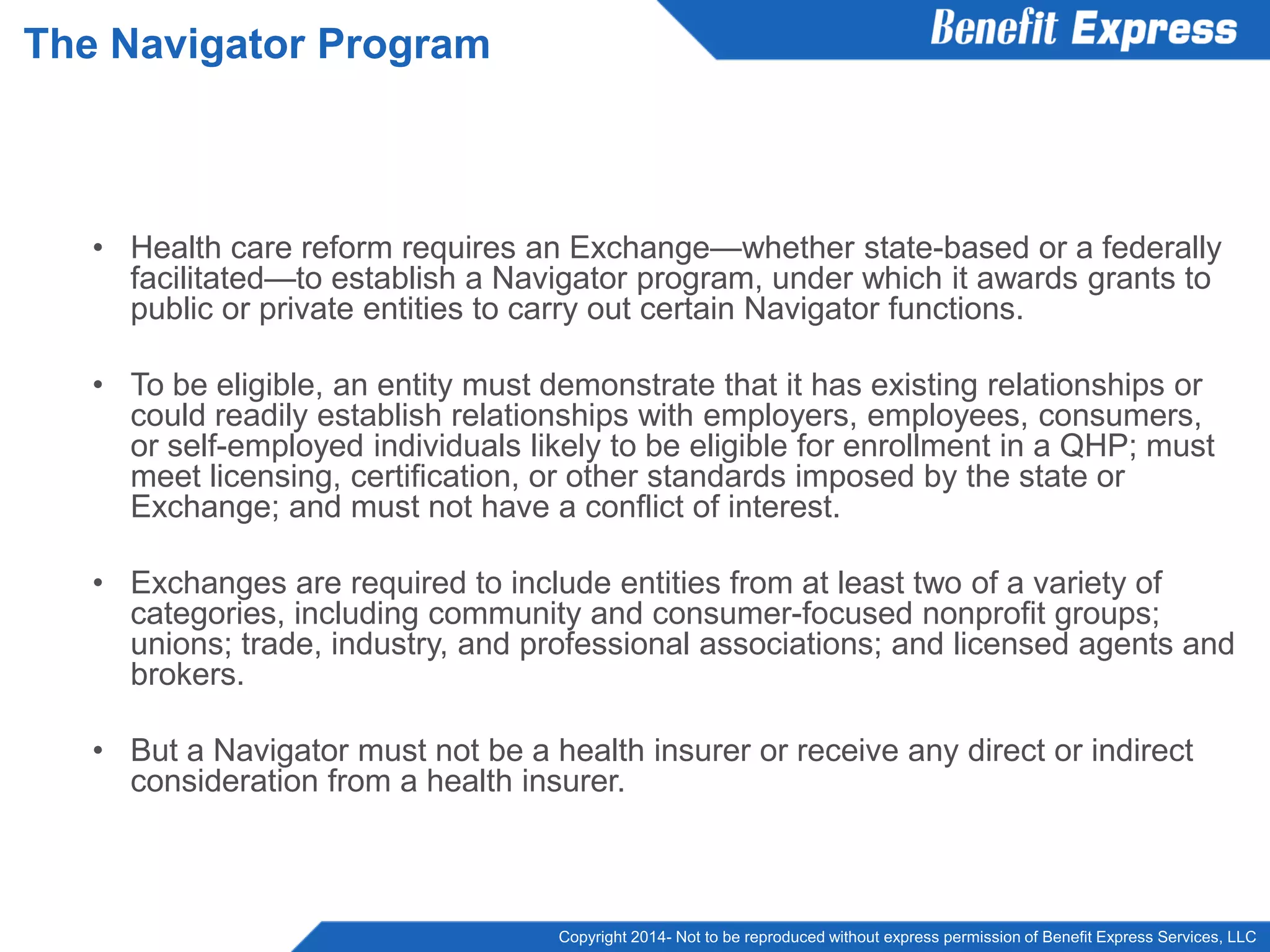 The Navigator Program

Benefit Express

• Health care reform requires an Exchange—whether state-based or a federally facilitated—to establish a Navigator program, under which it awards grants to public or private entities to carry out certain Navigator functions.

• To be eligible, an entity must demonstrate that it has existing relationships or could readily establish relationships with employers, employees, consumers, or self-employed individuals likely to be eligible for enrollment in a QHP; must meet licensing, certification, or other standards imposed by the state or Exchange; and must not have a conflict of interest.

• Exchanges are required to include entities from at least two of a variety of categories, including community and consumer-focused nonprofit groups; unions; trade, industry, and professional associations; and licensed agents and brokers.

• But a Navigator must not be a health insurer or receive any direct or indirect consideration from a health insurer.

Copyright 2014- Not to be reproduced without express permission of Benefit Express Services, LLC